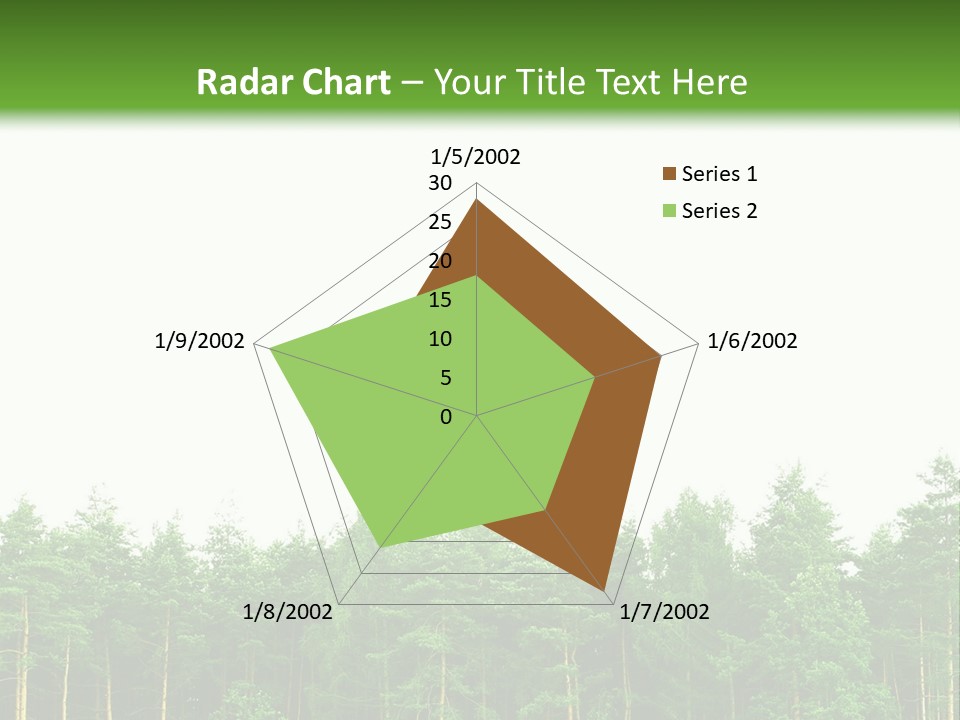 Radar Chart – Your Title Text Here

1/5/2002
30
25
20
15
10
5
0
1/6/2002
1/7/2002
1/8/2002
1/9/2002

Series 1
Series 2